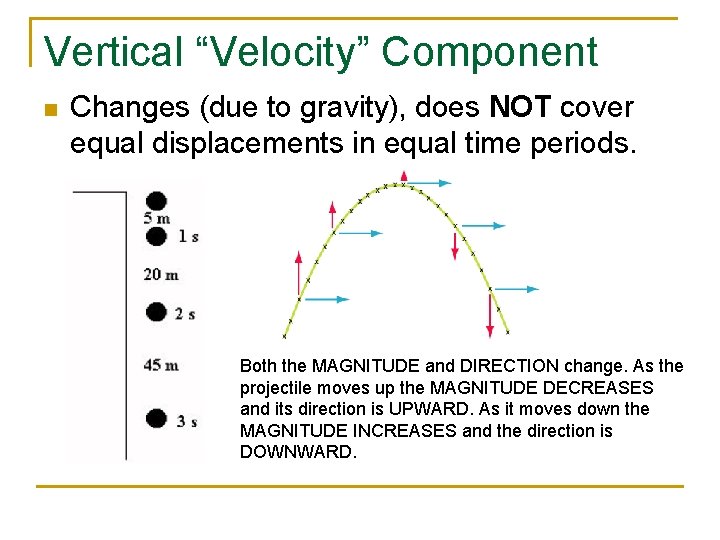 Vertical “Velocity” Component

Changes (due to gravity), does NOT cover equal displacements in equal time periods.

5 m
1 s
20 m
2 s
45 m
3 s

Both the MAGNITUDE and DIRECTION change. As the projectile moves up the MAGNITUDE DECREASES and its direction is UPWARD. As it moves down the MAGNITUDE INCREASES and the direction is DOWNWARD.